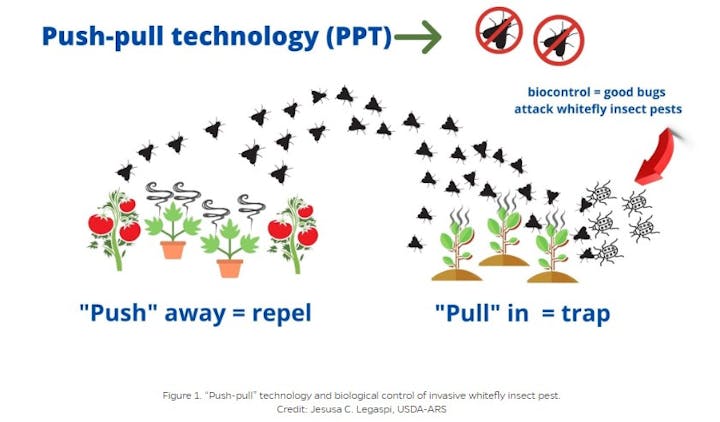 Push-pull technology (PPT)

biocontrol = good bugs attack whitefly insect pests

"Push" away = repel

"Pull" in = trap

Figure 1. "Push-pull" technology and biological control of invasive whitefly insect pest.
Credit: Jesusa C. Legaspi, USDA-ARS